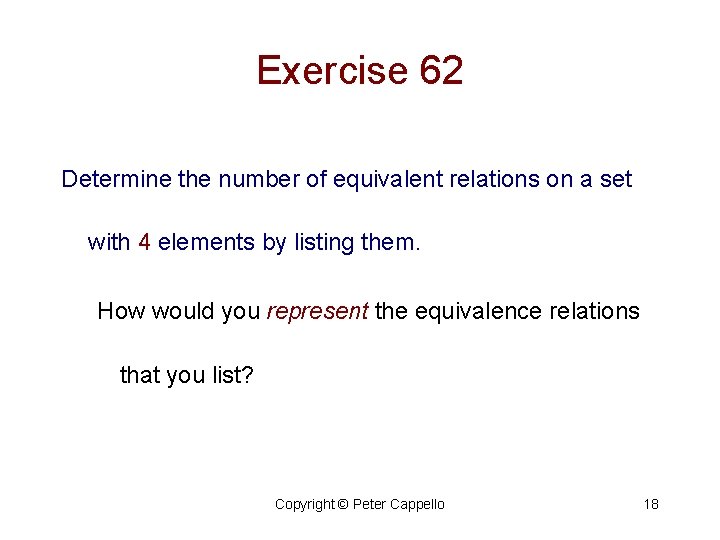 Exercise 62

Determine the number of equivalent relations on a set with 4 elements by listing them.

How would you represent the equivalence relations that you list?

Copyright © Peter Cappello

18